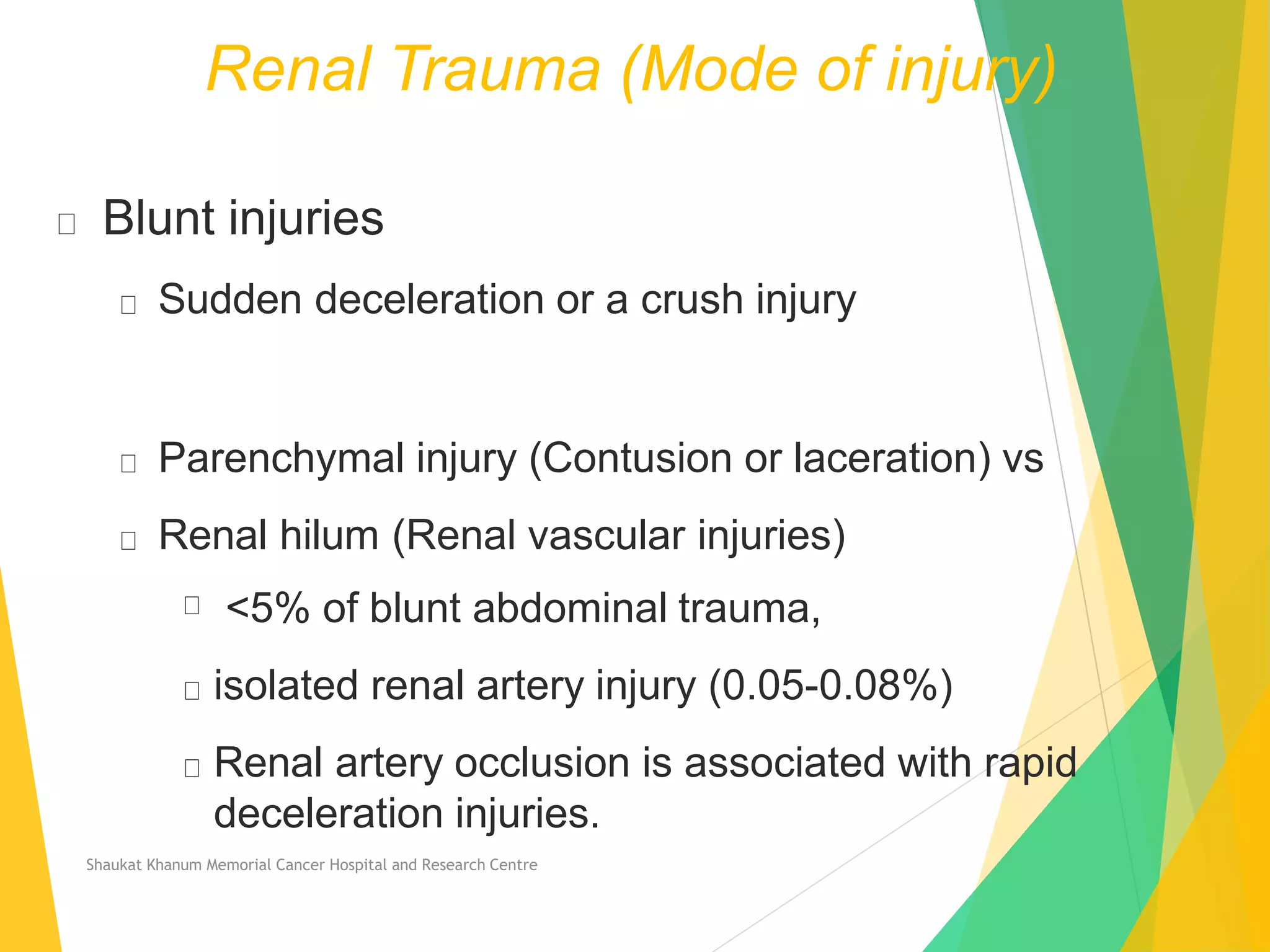 Renal Trauma (Mode of injury)

Blunt injuries

Sudden deceleration or a crush injury

Parenchymal injury (Contusion or laceration) vs

Renal hilum (Renal vascular injuries)

<5% of blunt abdominal trauma,

isolated renal artery injury (0.05-0.08%)

Renal artery occlusion is associated with rapid deceleration injuries.

Shaukat Khanum Memorial Cancer Hospital and Research Centre